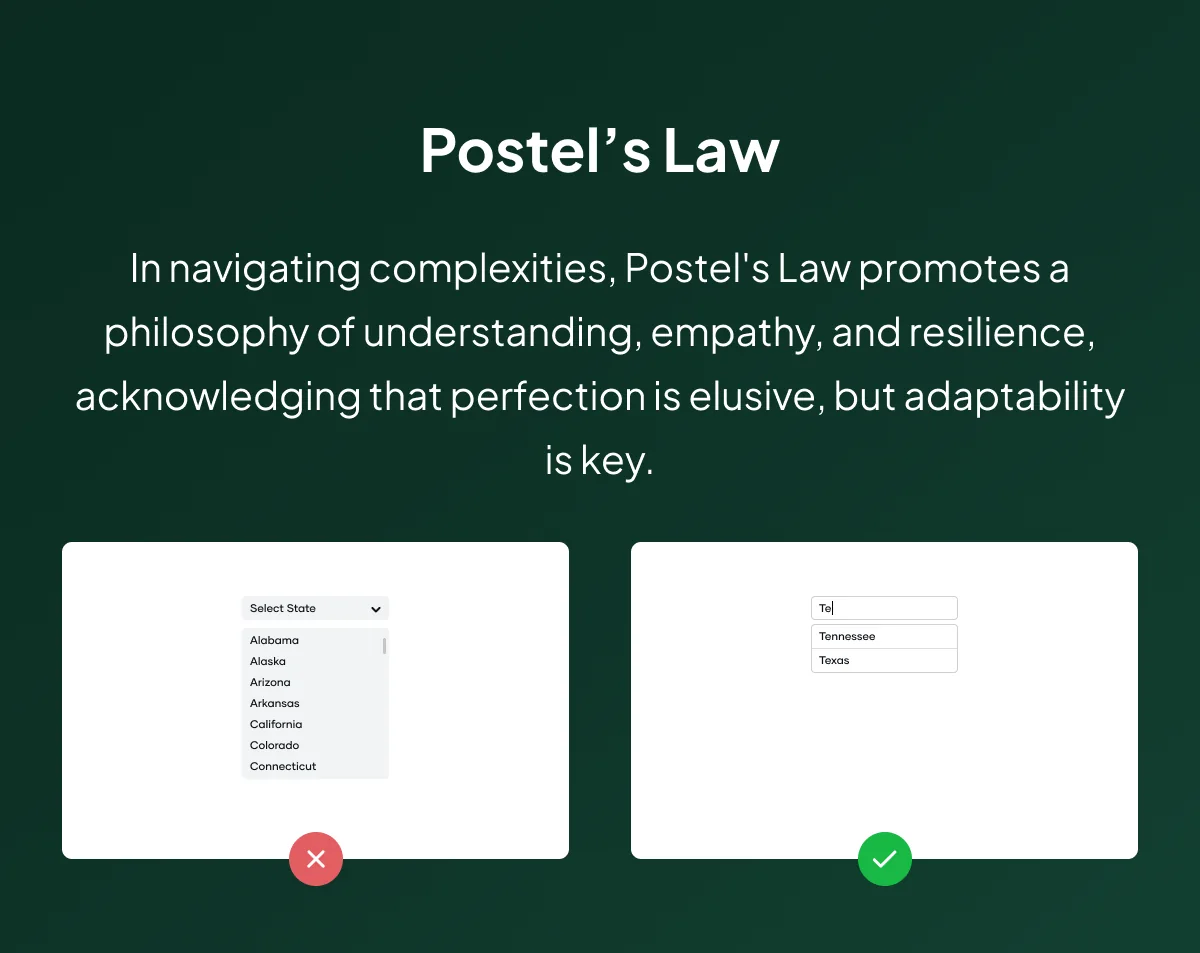 Postel’s Law

In navigating complexities, Postel's Law promotes a philosophy of understanding, empathy, and resilience, acknowledging that perfection is elusive, but adaptability is key.

Select State
Alabama
Alaska
Arizona
Arkansas
California
Colorado
Connecticut

Te
Tennessee
Texas